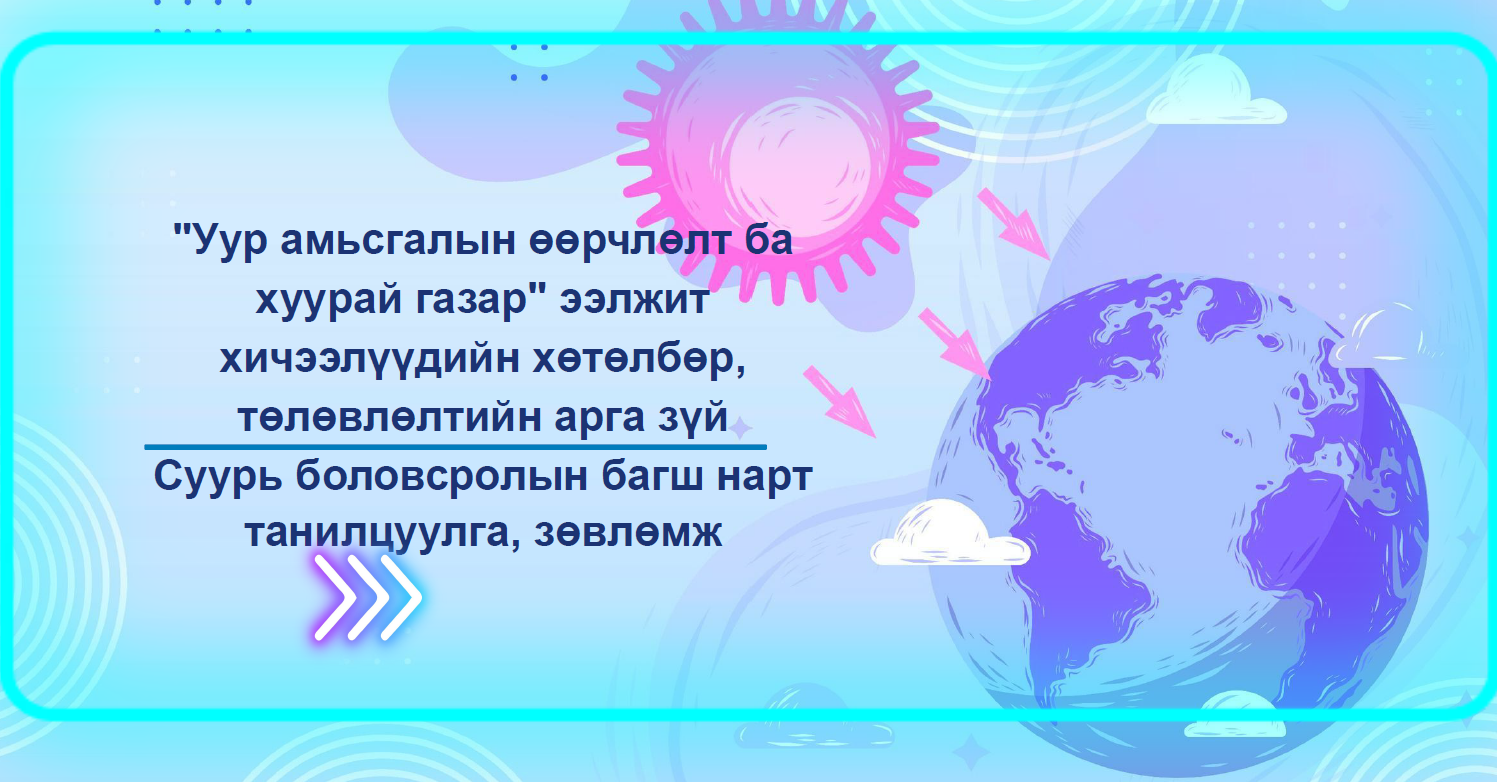 "Уур амьсгалын өөрчлөлт ба хуурай газар" ээлжит хичээлүүдийн хөтөлбөр, төлөвлөлтийн арга зүй

Суурь боловсролын багш нарт танилцуулга, зөвлөмж